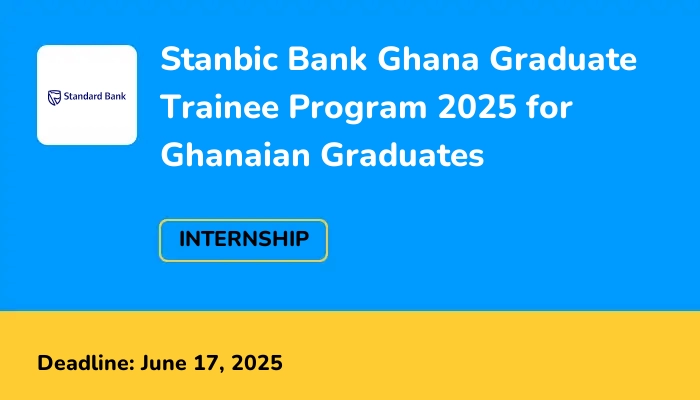 Standard Bank

Stanbic Bank Ghana Graduate Trainee Program 2025 for Ghanaian Graduates

INTERNSHIP

Deadline: June 17, 2025